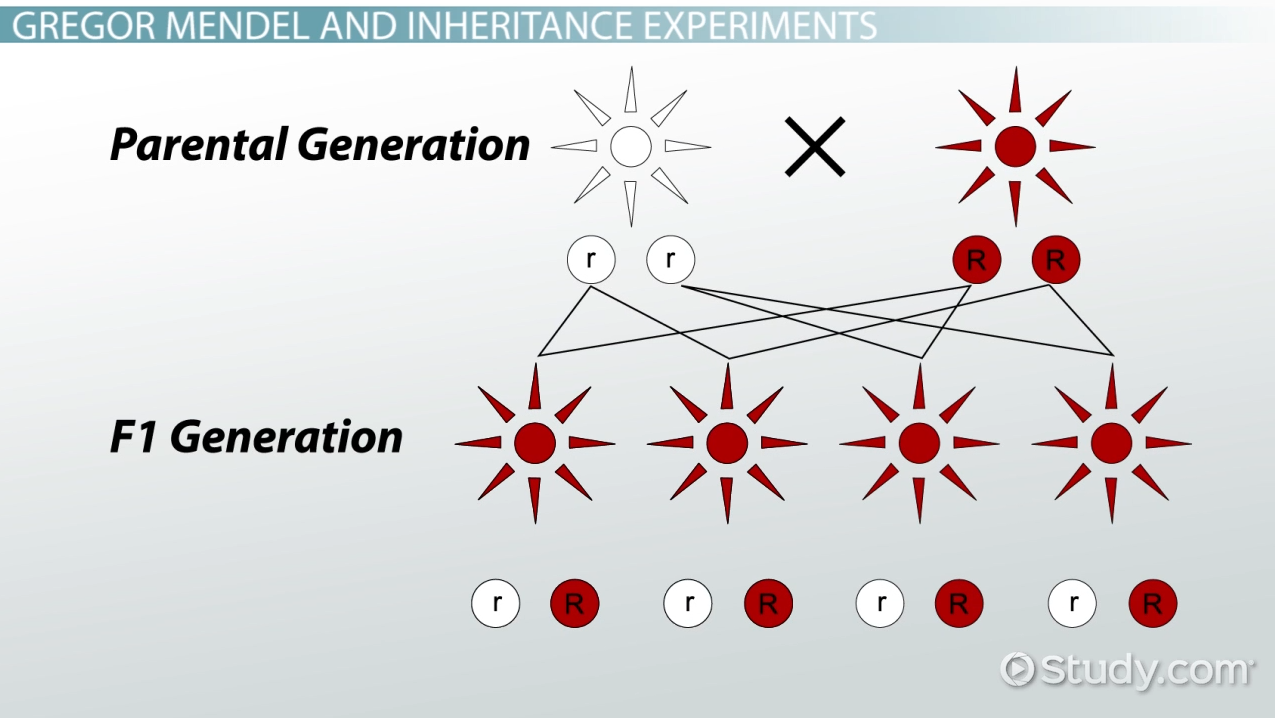 GREGOR MENDEL AND INHERITANCE EXPERIMENTS

Parental Generation

×

r r R R

F1 Generation

r R r R r R r R

Study.com